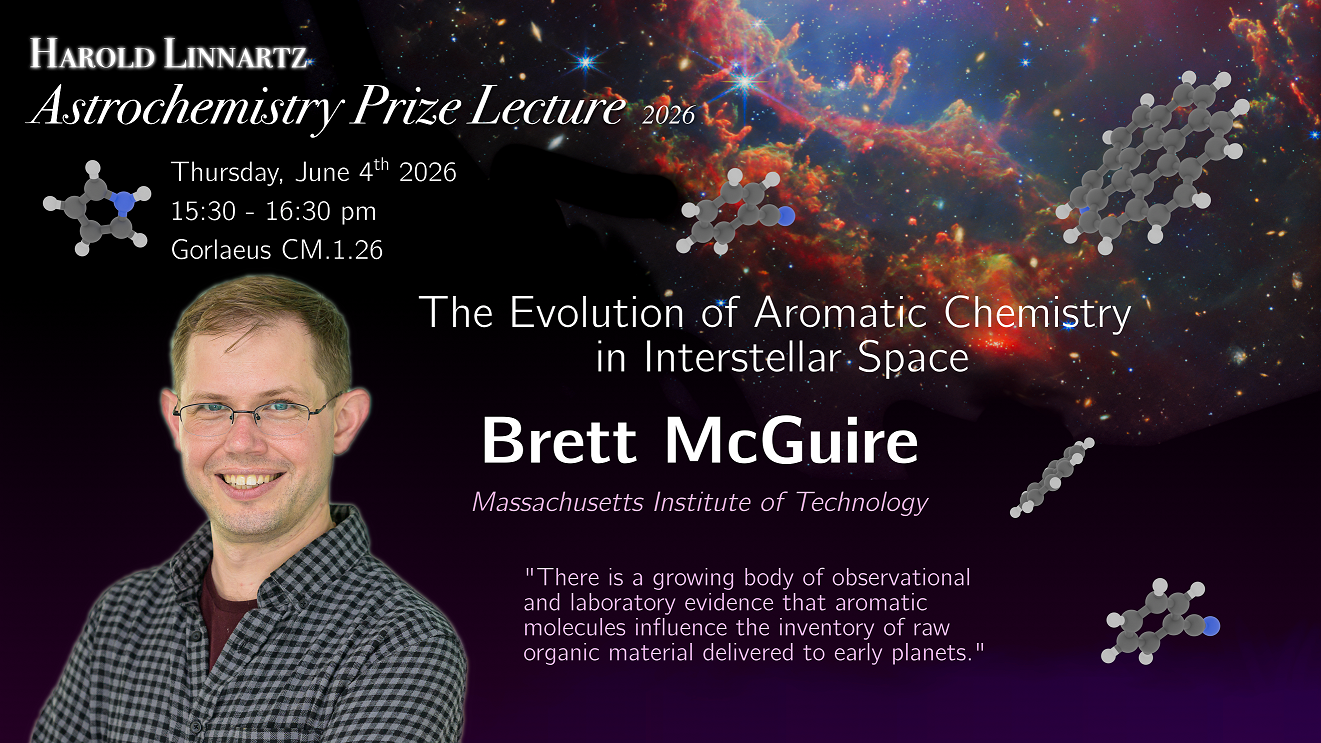 HAROLD LINNARTZ
Astrochemistry Prize Lecture 2026

Thursday, June 4$^{th}$ 2026
15:30 - 16:30 pm
Gorlaeus CM.1.26

The Evolution of Aromatic Chemistry in Interstellar Space

Brett McGuire

Massachusetts Institute of Technology

"There is a growing body of observational and laboratory evidence that aromatic molecules influence the inventory of raw organic material delivered to early planets."